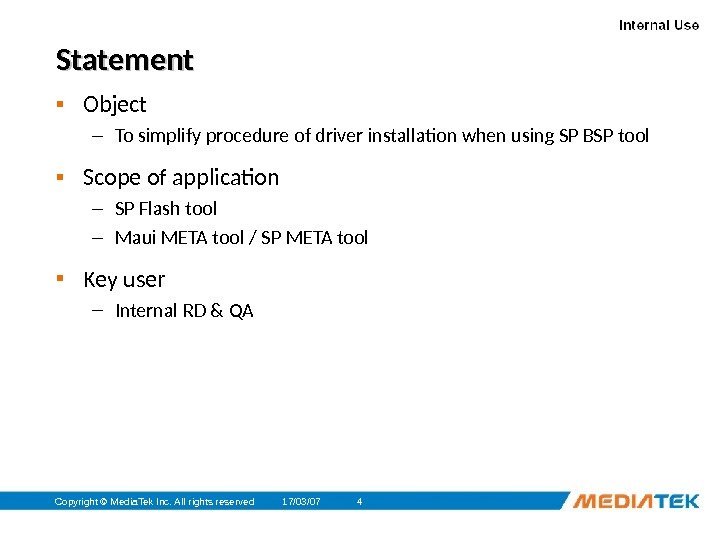 Internal Use

Statement

▪ Object
– To simplify procedure of driver installation when using SP BSP tool

▪ Scope of application
– SP Flash tool
– Maui META tool / SP META tool

▪ Key user
– Internal RD & QA

Copyright © MediaTek Inc. All rights reserved 17/03/07 4

MEDIATEK